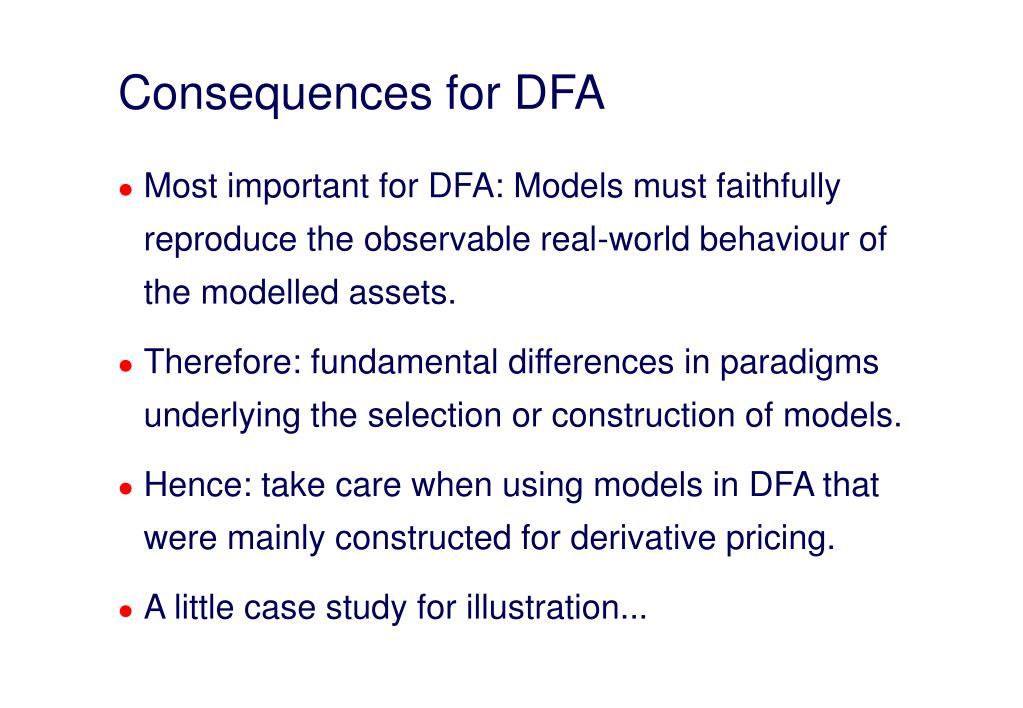 Consequences for DFA

• Most important for DFA: Models must faithfully reproduce the observable real-world behaviour of the modelled assets.

• Therefore: fundamental differences in paradigms underlying the selection or construction of models.

• Hence: take care when using models in DFA that were mainly constructed for derivative pricing.

• A little case study for illustration...